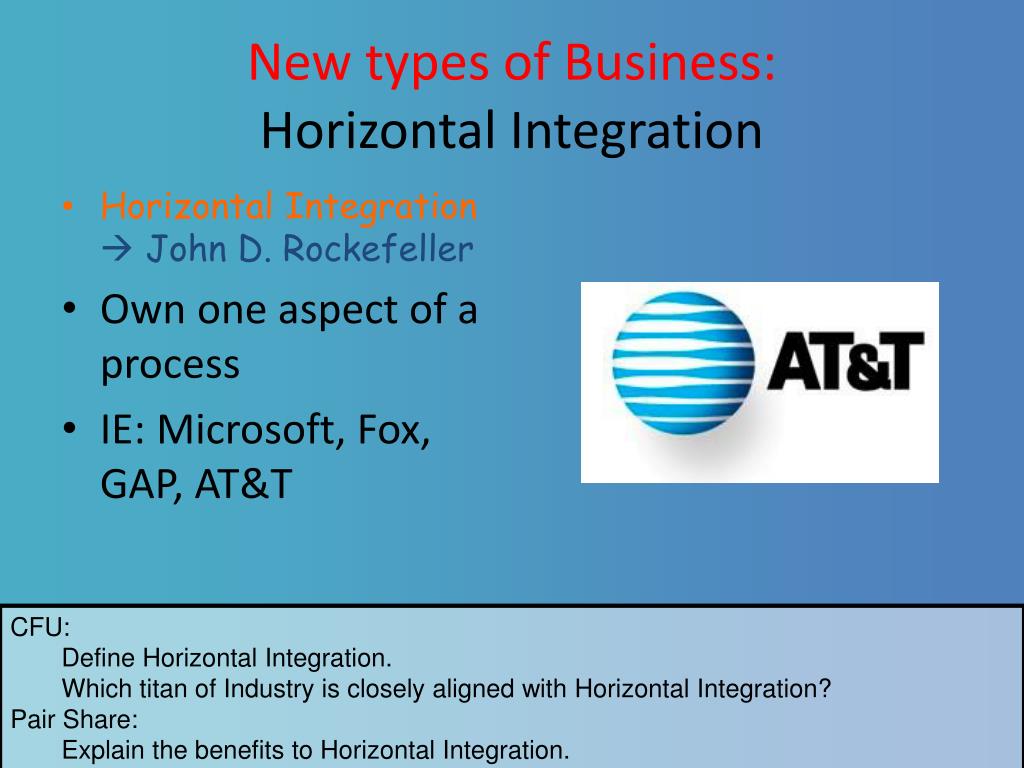 New types of Business:
Horizontal Integration

• Horizontal Integration
→ John D. Rockefeller

• Own one aspect of a process

• IE: Microsoft, Fox, GAP, AT&T

AT&T

CFU:
Define Horizontal Integration.
Which titan of Industry is closely aligned with Horizontal Integration?
Pair Share:
Explain the benefits to Horizontal Integration.